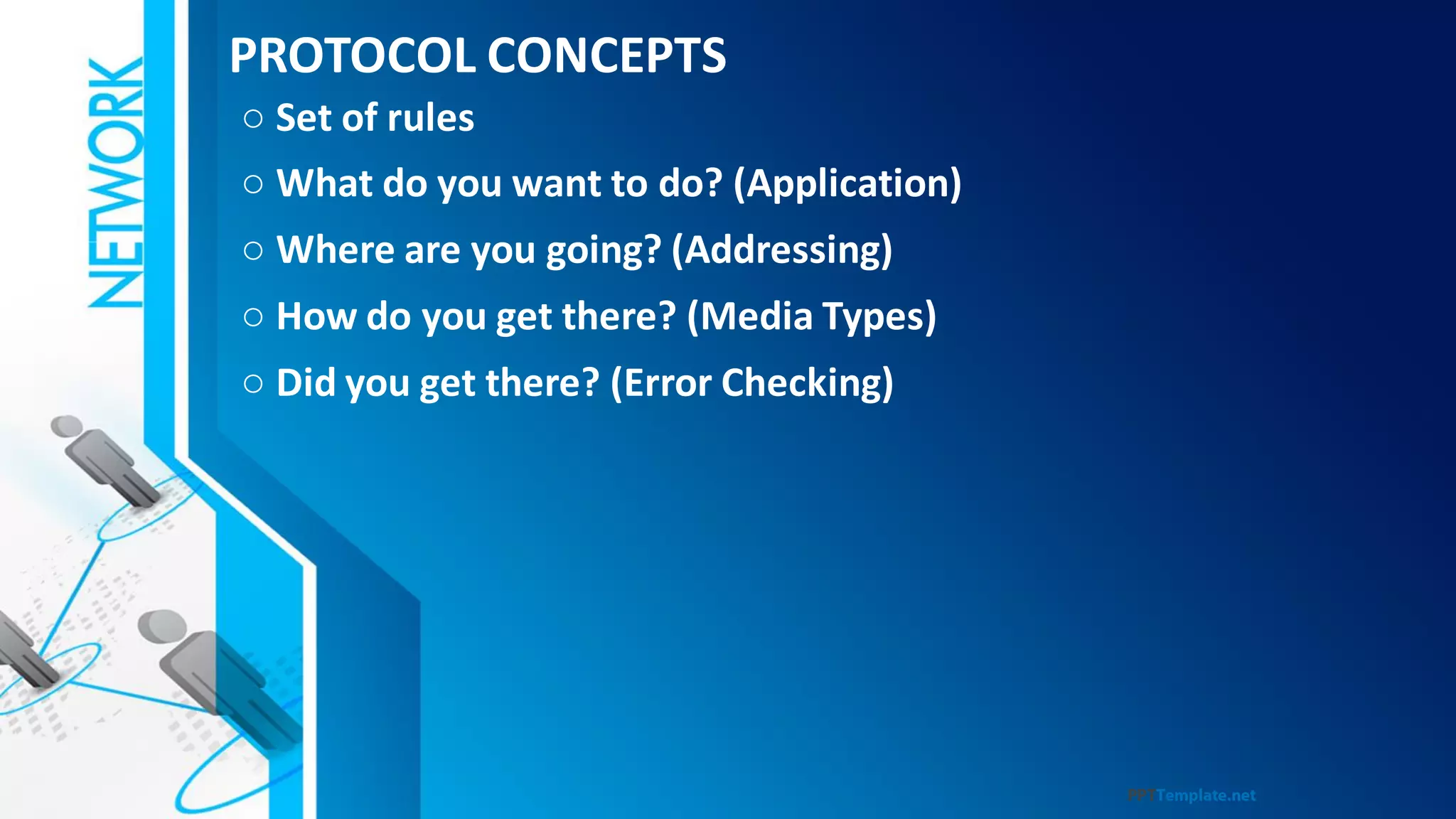 NETWORK

PROTOCOL CONCEPTS

○ Set of rules

○ What do you want to do? (Application)

○ Where are you going? (Addressing)

○ How do you get there? (Media Types)

○ Did you get there? (Error Checking)

PPTTemplate.net